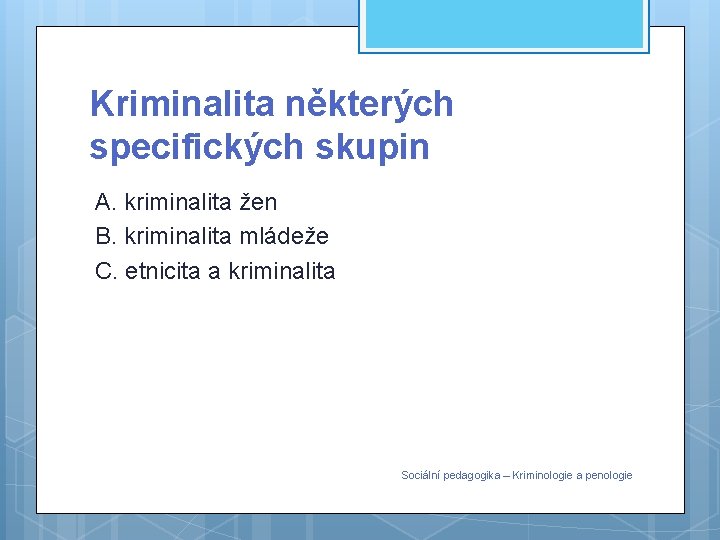 Kriminalita některých specifických skupin

A. kriminalita žen
B. kriminalita mládeže
C. etnicita a kriminalita

Sociální pedagogika – Kriminologie a penologie